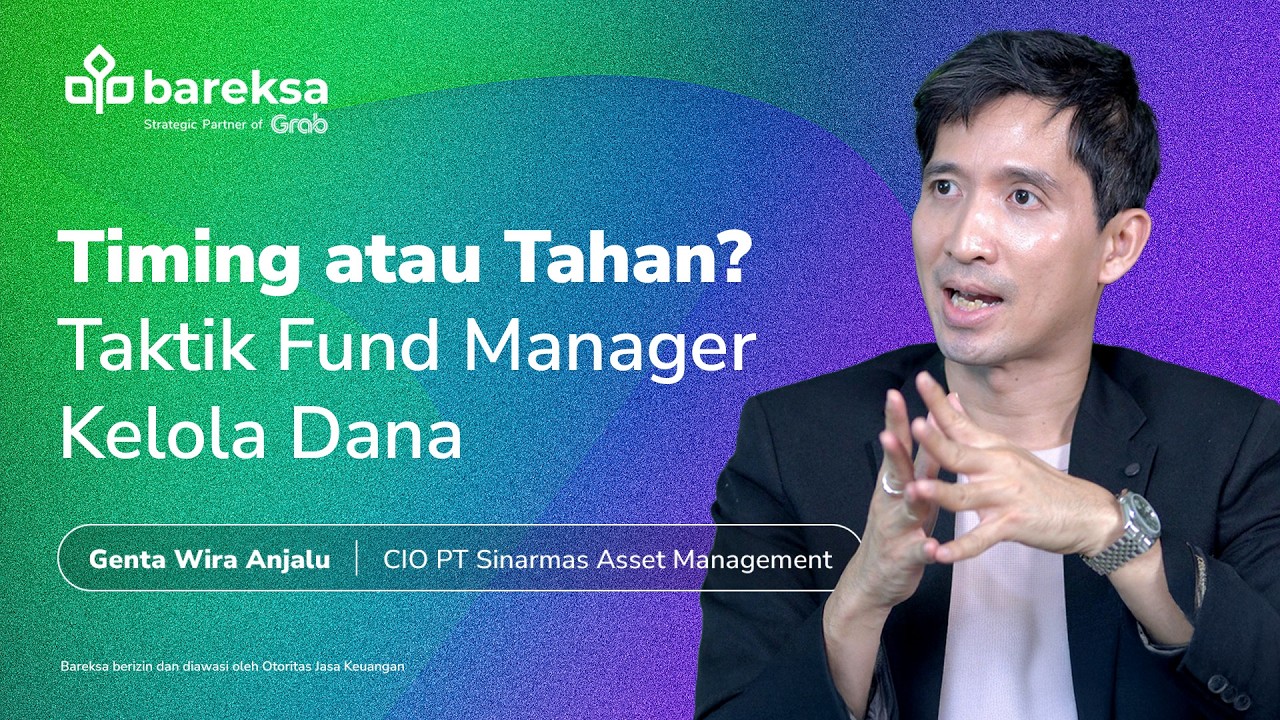 bareksa
Strategic Partner of Grab

Timing atau Tahan?
Taktik Fund Manager Kelola Dana

Genta Wira Anjalu | CIO PT Sinarmas Asset Management

Bareksa berizin dan diawasi oleh Otoritas Jasa Keuangan